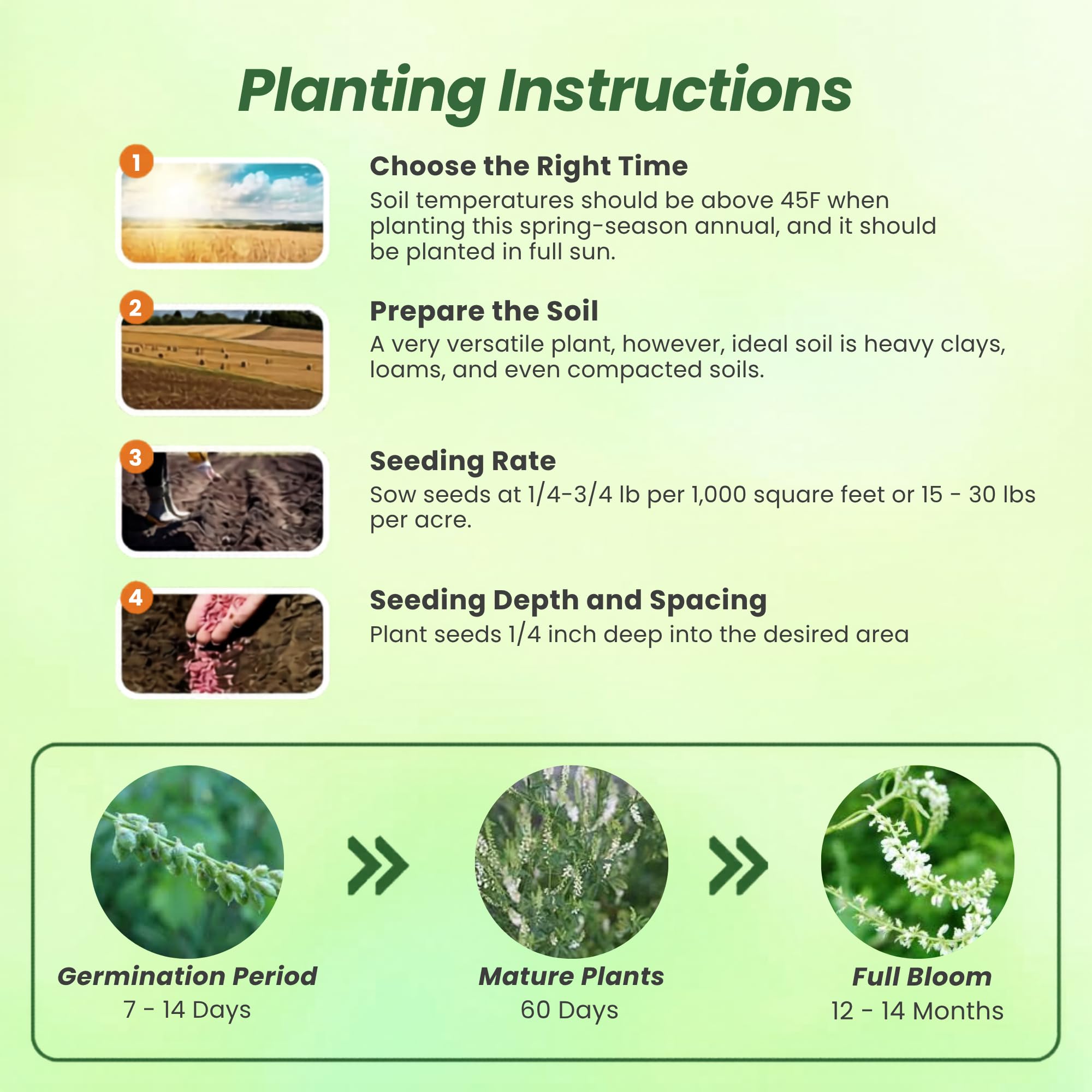 Planting Instructions

1

Choose the Right Time

Soil temperatures should be above 45F when planting this spring-season annual, and it should be planted in full sun.

2

Prepare the Soil

A very versatile plant, however, ideal soil is heavy clays, loams, and even compacted soils.

3

Seeding Rate

Sow seeds at 1/4-3/4 lb per 1,000 square feet or 15 - 30 lbs per acre.

4

Seeding Depth and Spacing

Plant seeds 1/4 inch deep into the desired area

Germination Period
7 - 14 Days

Mature Plants
60 Days

Full Bloom
12 - 14 Months